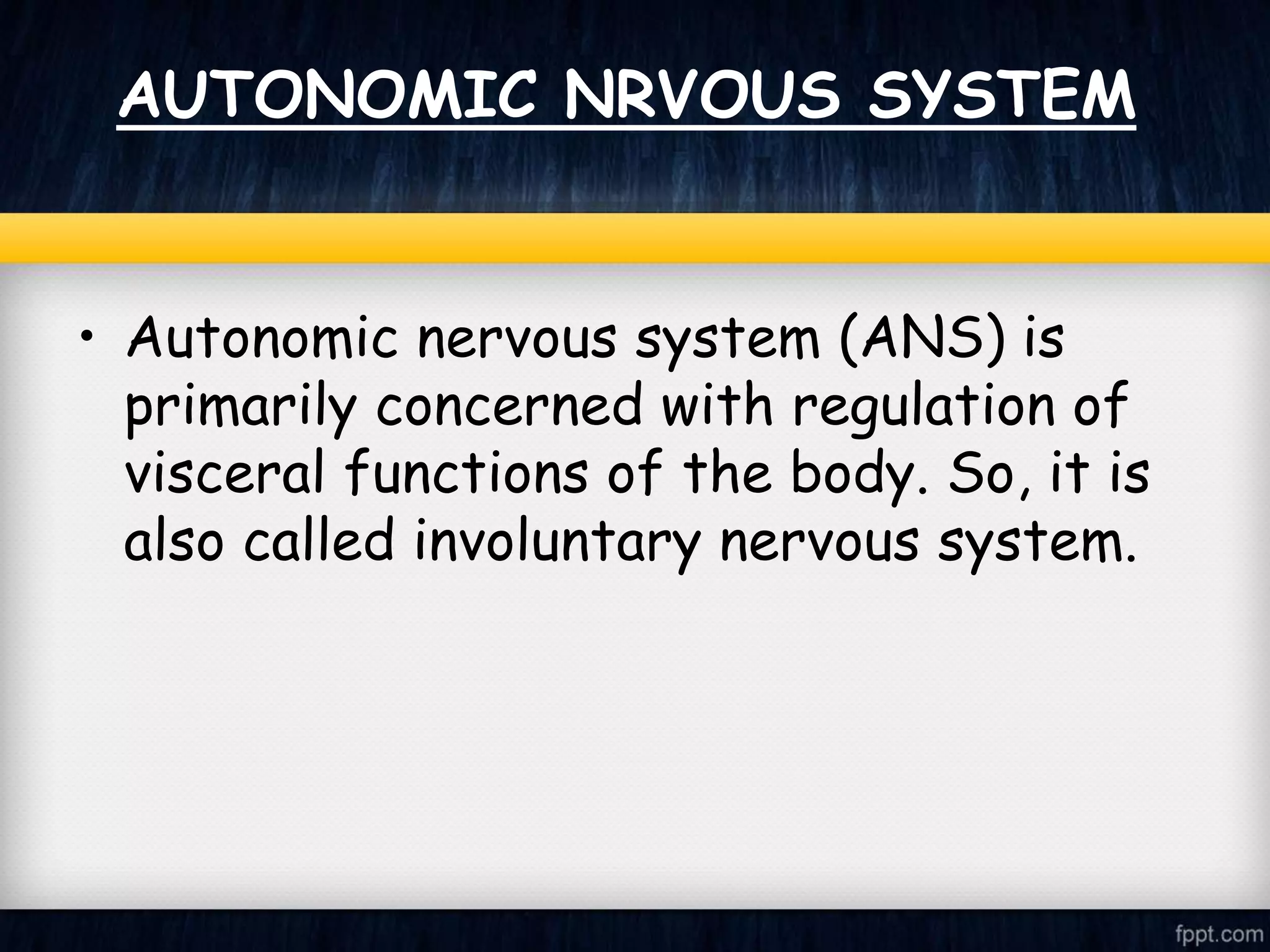 AUTONOMIC NRVOUS SYSTEM

• Autonomic nervous system (ANS) is primarily concerned with regulation of visceral functions of the body. So, it is also called involuntary nervous system.

fppt.com